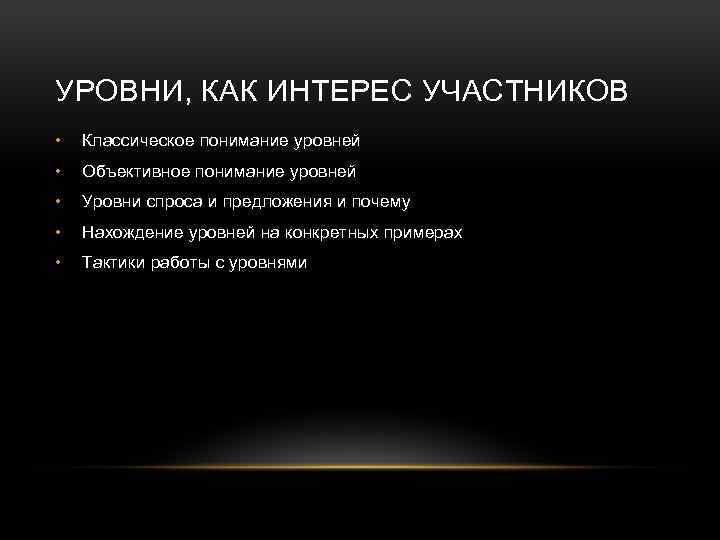 УРОВНИ, КАК ИНТЕРЕС УЧАСТНИКОВ

• Классическое понимание уровней
• Объективное понимание уровней
• Уровни спроса и предложения и почему
• Нахождение уровней на конкретных примерах
• Тактики работы с уровнями